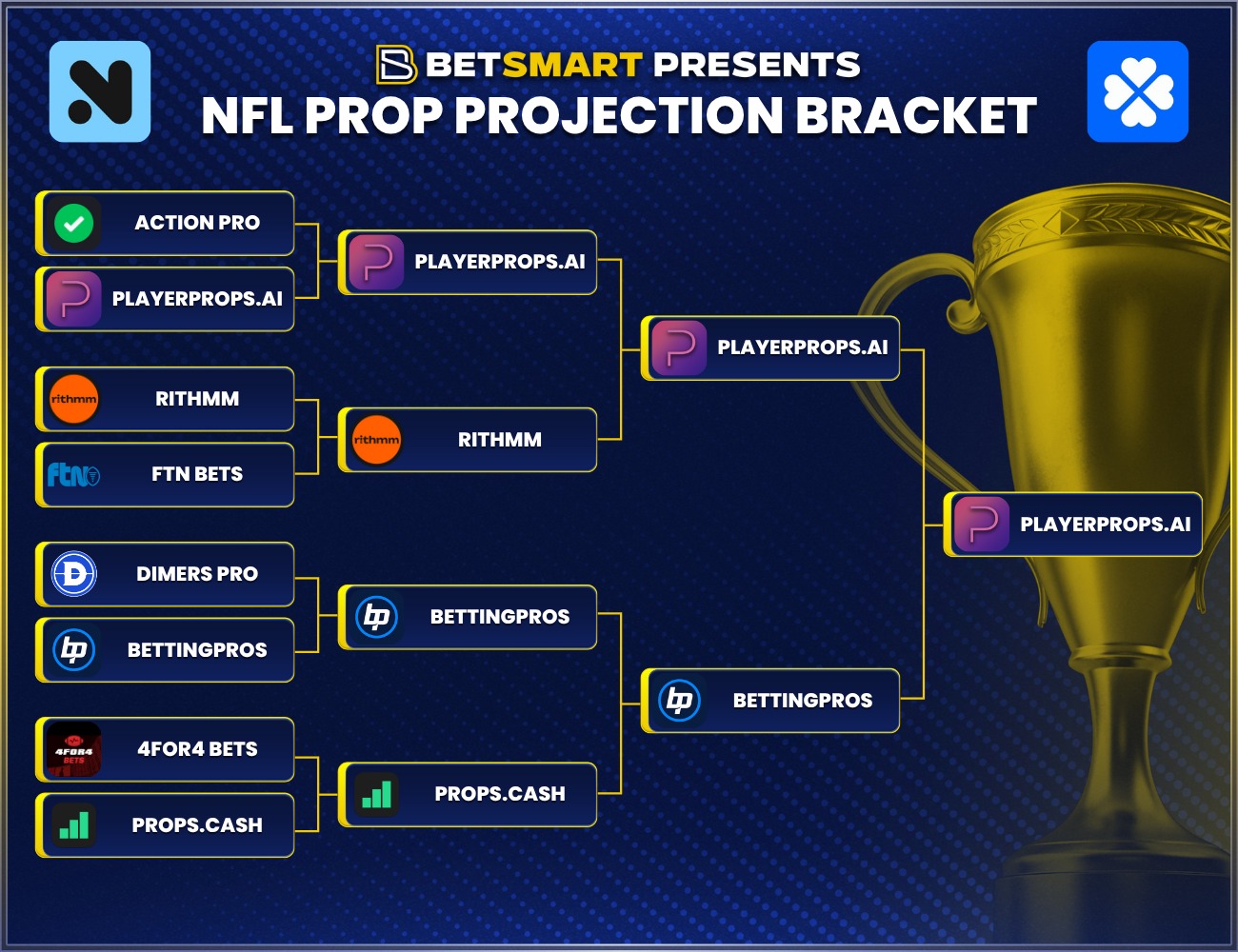 BETSMART PRESENTS
NFL PROP PROJECTION BRACKET

ACTION PRO
PLAYERPROPS.AI
rithmm RITHMM
ftn FTN BETS
DIMERS PRO
bp BETTINGPROS
4FOR4 BETS 4FOR4 BETS
PROPS.CASH

PLAYERPROPS.AI
rithmm RITHMM
bp BETTINGPROS
PROPS.CASH

PLAYERPROPS.AI
bp BETTINGPROS

PLAYERPROPS.AI